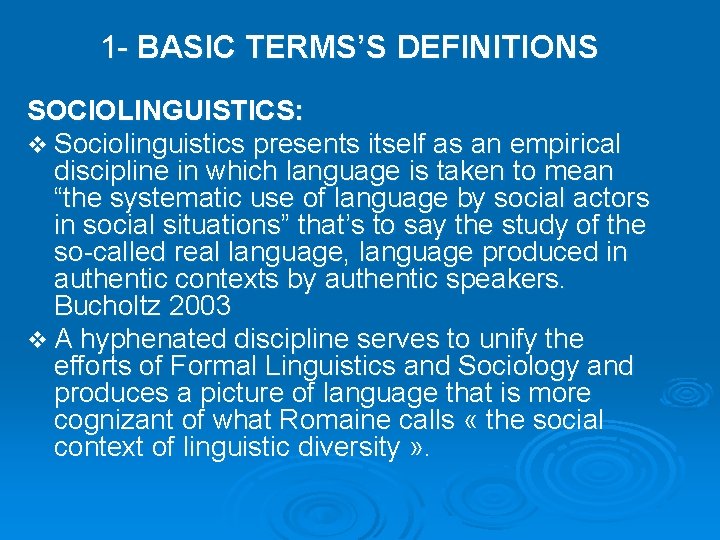 1- BASIC TERMS'S DEFINITIONS

SOCIOLINGUISTICS:

❖ Sociolinguistics presents itself as an empirical discipline in which language is taken to mean "the systematic use of language by social actors in social situations" that's to say the study of the so-called real language, language produced in authentic contexts by authentic speakers. Bucholtz 2003

❖ A hyphenated discipline serves to unify the efforts of Formal Linguistics and Sociology and produces a picture of language that is more cognizant of what Romaine calls « the social context of linguistic diversity ».